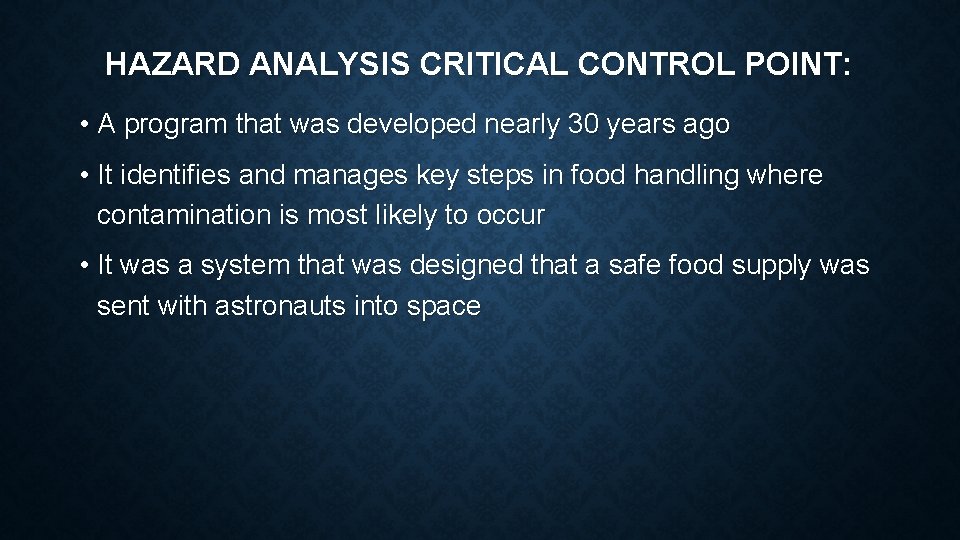 HAZARD ANALYSIS CRITICAL CONTROL POINT:

• A program that was developed nearly 30 years ago

• It identifies and manages key steps in food handling where contamination is most likely to occur

• It was a system that was designed that a safe food supply was sent with astronauts into space